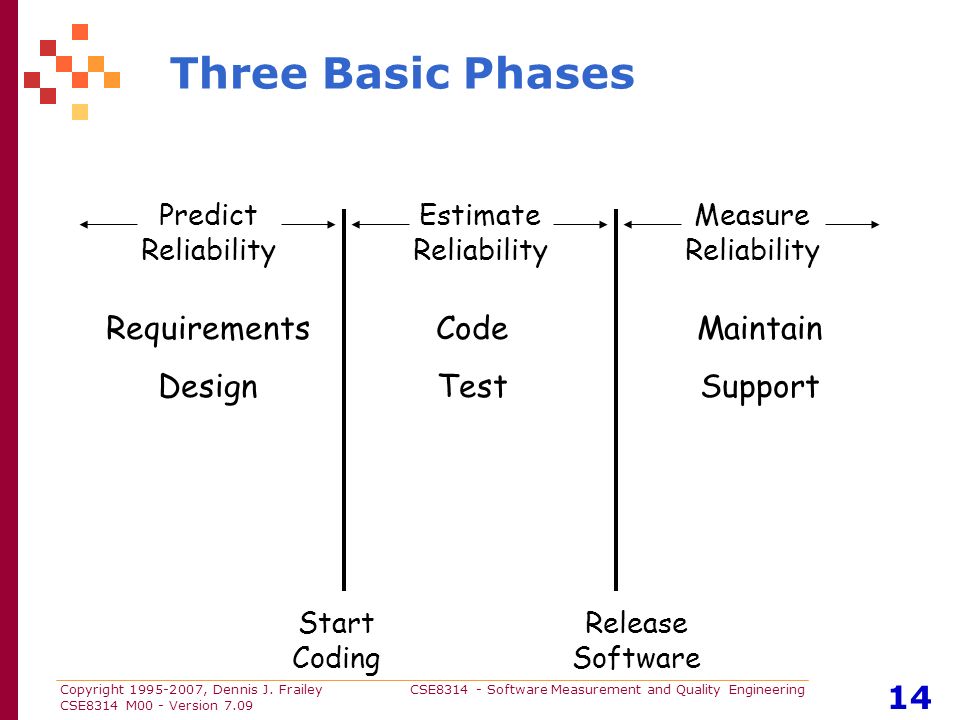 Three Basic Phases

Predict Reliability

Estimate Reliability

Measure Reliability

Requirements

Design

Code

Test

Maintain

Support

Start Coding

Release Software

Copyright 1995-2007, Dennis J. Frailey
CSE8314 M00 - Version 7.09

CSE8314 - Software Measurement and Quality Engineering

14